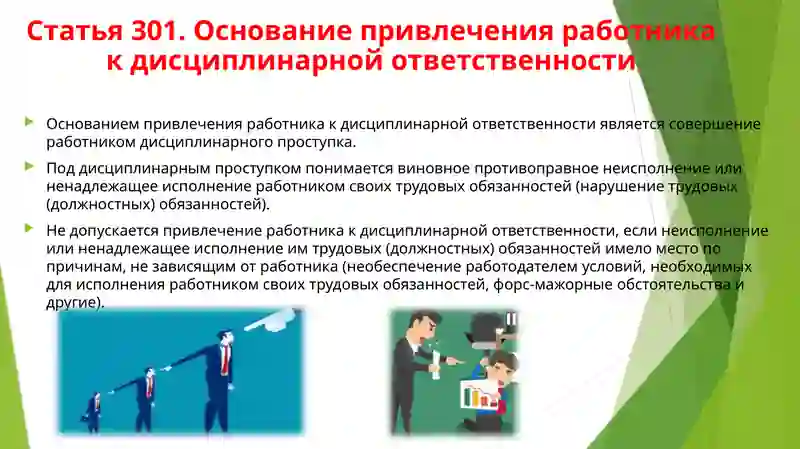 Статья 301. Основание привлечения работника к дисциплинарной ответственности

Основанием привлечения работника к дисциплинарной ответственности является совершение работником дисциплинарного проступка.

Под дисциплинарным проступком понимается виновное противоправное неисполнение или ненадлежащее исполнение работником своих трудовых обязанностей (нарушение трудовых (должностных) обязанностей).

Не допускается привлечение работника к дисциплинарной ответственности, если неисполнение или ненадлежащее исполнение им трудовых (должностных) обязанностей имело место по причинам, не зависящим от работника (необеспечение работодателем условий, необходимых для исполнения работником своих трудовых обязанностей, форс-мажорные обстоятельства и другие).